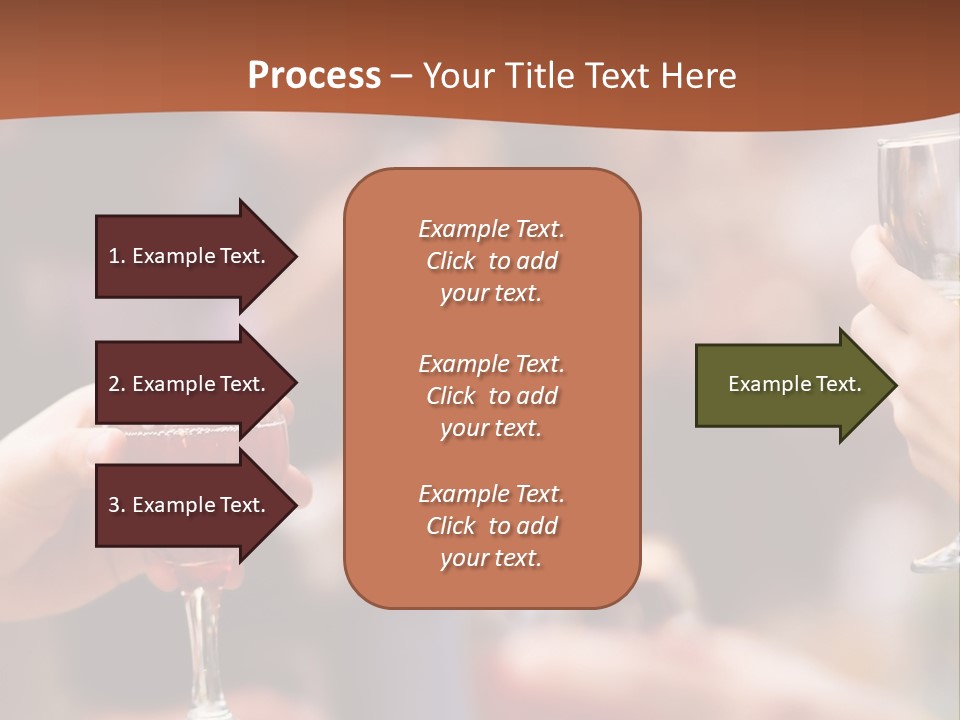 Process – Your Title Text Here

1. Example Text.

2. Example Text.

3. Example Text.

Example Text. Click to add your text.

Example Text. Click to add your text.

Example Text. Click to add your text.

Example Text.